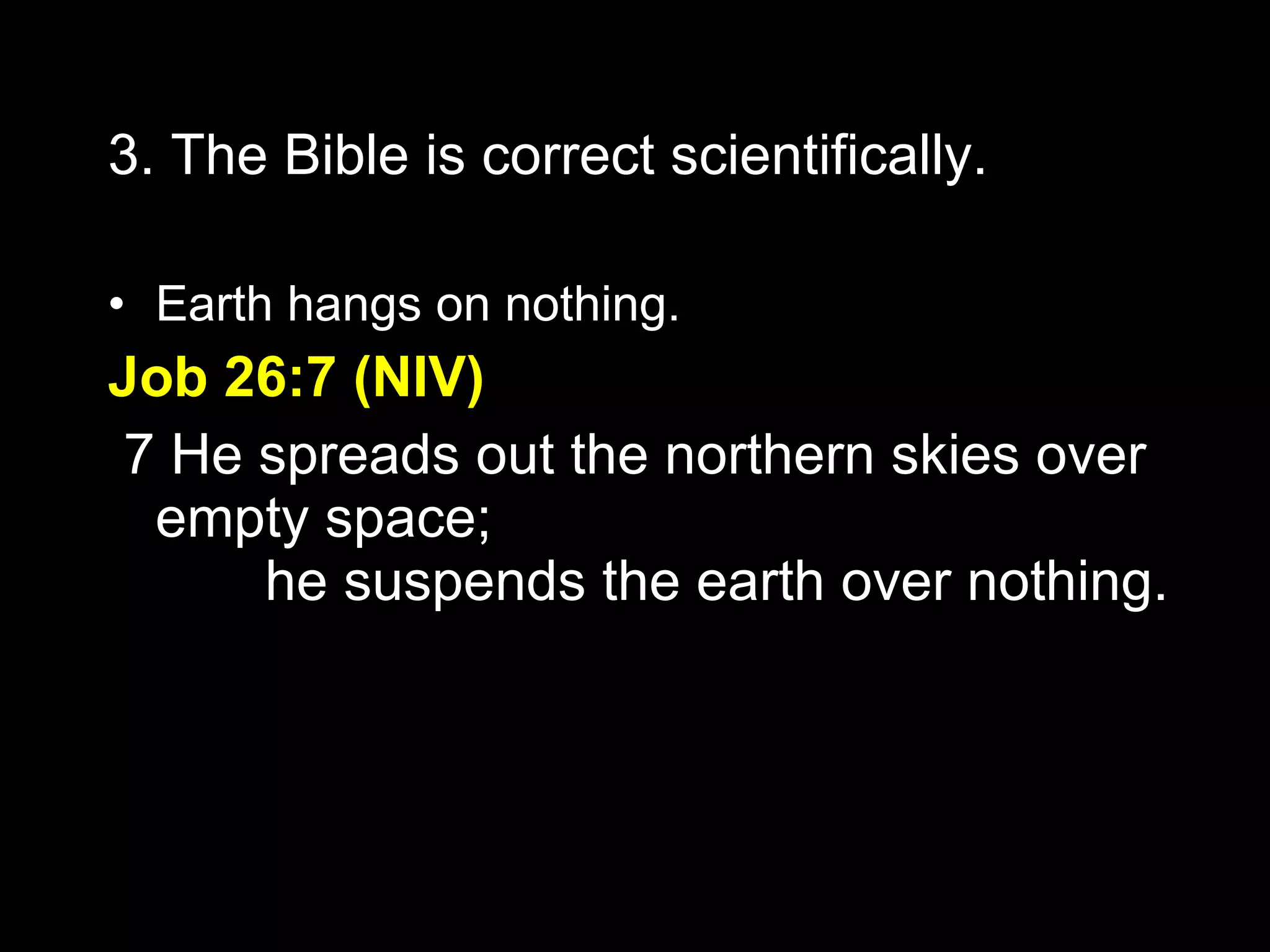 3. The Bible is correct scientifically.

• Earth hangs on nothing.

Job 26:7 (NIV)

7 He spreads out the northern skies over empty space;
he suspends the earth over nothing.